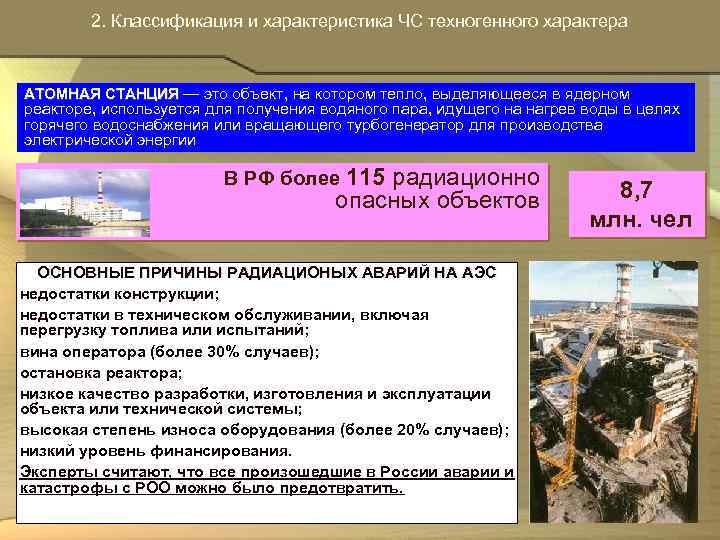 2. Классификация и характеристика ЧС техногенного характера

АТОМНАЯ СТАНЦИЯ — это объект, на котором тепло, выделяющееся в ядерном реакторе, используется для получения водяного пара, идущего на нагрев воды в целях горячего водоснабжения или вращающего турбогенератор для производства электрической энергии

В РФ более 115 радиационно опасных объектов

8,7 млн. чел

ОСНОВНЫЕ ПРИЧИНЫ РАДИАЦИОНЫХ АВАРИЙ НА АЭС

недостатки конструкции;

недостатки в техническом обслуживании, включая перегрузку топлива или испытаний;

вина оператора (более 30% случаев);

остановка реактора;

низкое качество разработки, изготовления и эксплуатации объекта или технической системы;

высокая степень износа оборудования (более 20% случаев);

низкий уровень финансирования.

Эксперты считают, что все произошедшие в России аварии и катастрофы с РОО можно было предотвратить.